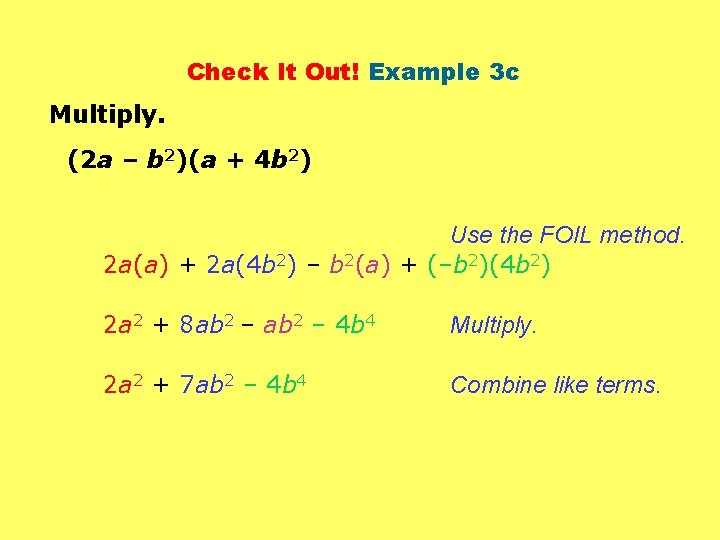 Check It Out! Example 3c

Multiply.

$(2a - b^2)(a + 4b^2)$

Use the FOIL method.

$2a(a) + 2a(4b^2) - b^2(a) + (-b^2)(4b^2)$

$2a^2 + 8ab^2 - ab^2 - 4b^4$ Multiply.

$2a^2 + 7ab^2 - 4b^4$ Combine like terms.